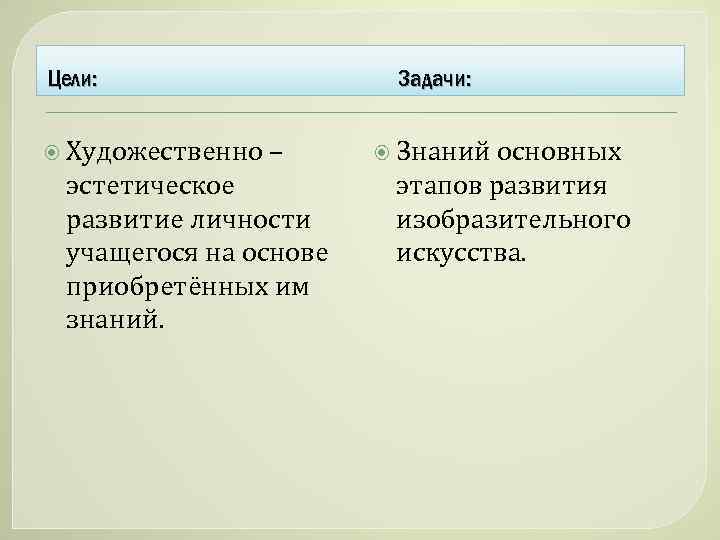 Цели:

Художественно – эстетическое развитие личности учащегося на основе приобретённых им знаний.

Задачи:

Знаний основных этапов развития изобразительного искусства.